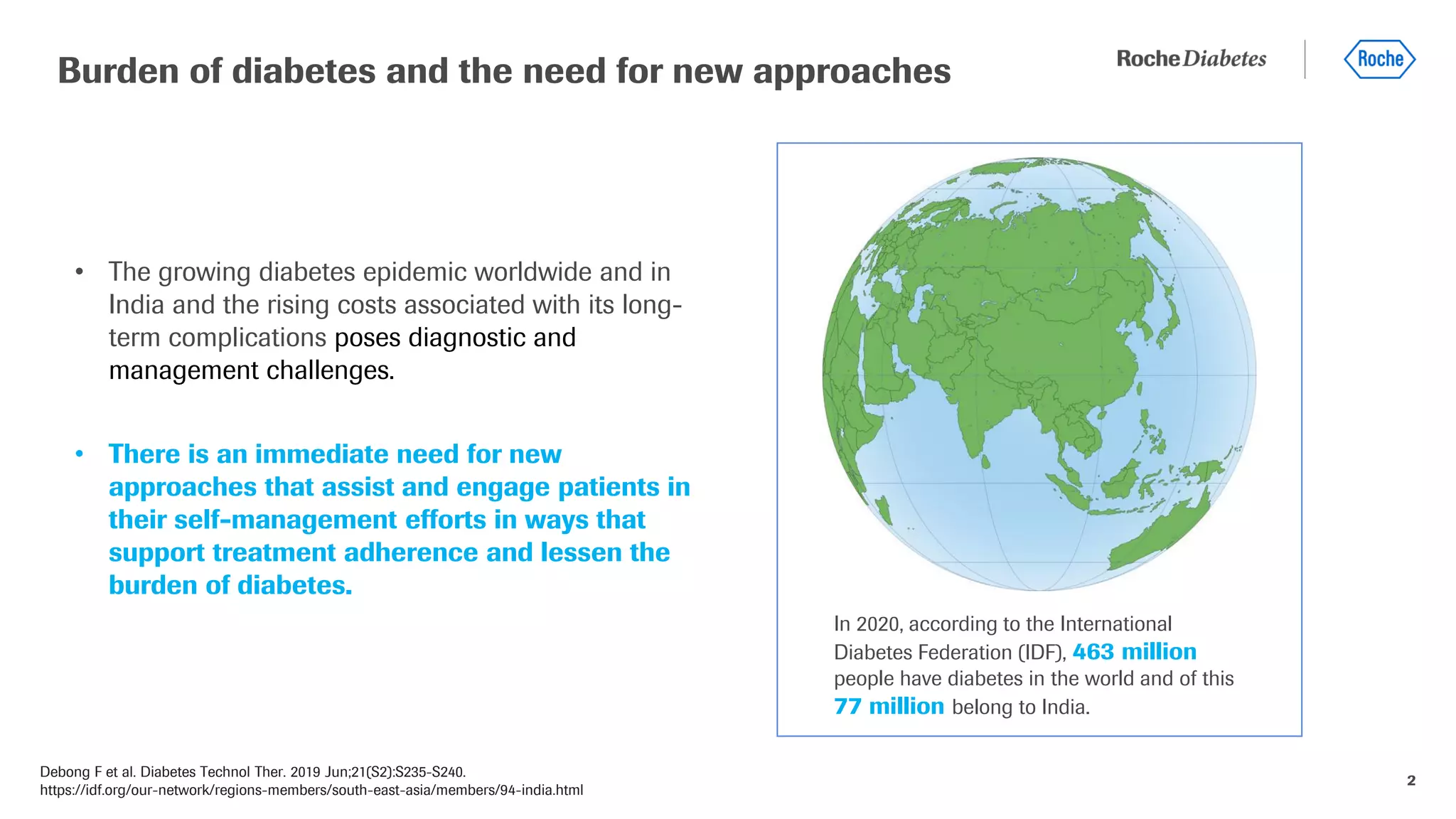 Burden of diabetes and the need for new approaches

Roche Diabetes

Roche

• The growing diabetes epidemic worldwide and in India and the rising costs associated with its long-term complications poses diagnostic and management challenges.

• There is an immediate need for new approaches that assist and engage patients in their self-management efforts in ways that support treatment adherence and lessen the burden of diabetes.

In 2020, according to the International Diabetes Federation (IDF), 463 million people have diabetes in the world and of this 77 million belong to India.

Debong F et al. Diabetes Technol Ther. 2019 Jun;21(S2):S235-S240.
https://idf.org/our-network/regions-members/south-east-asia/members/94-india.html

2